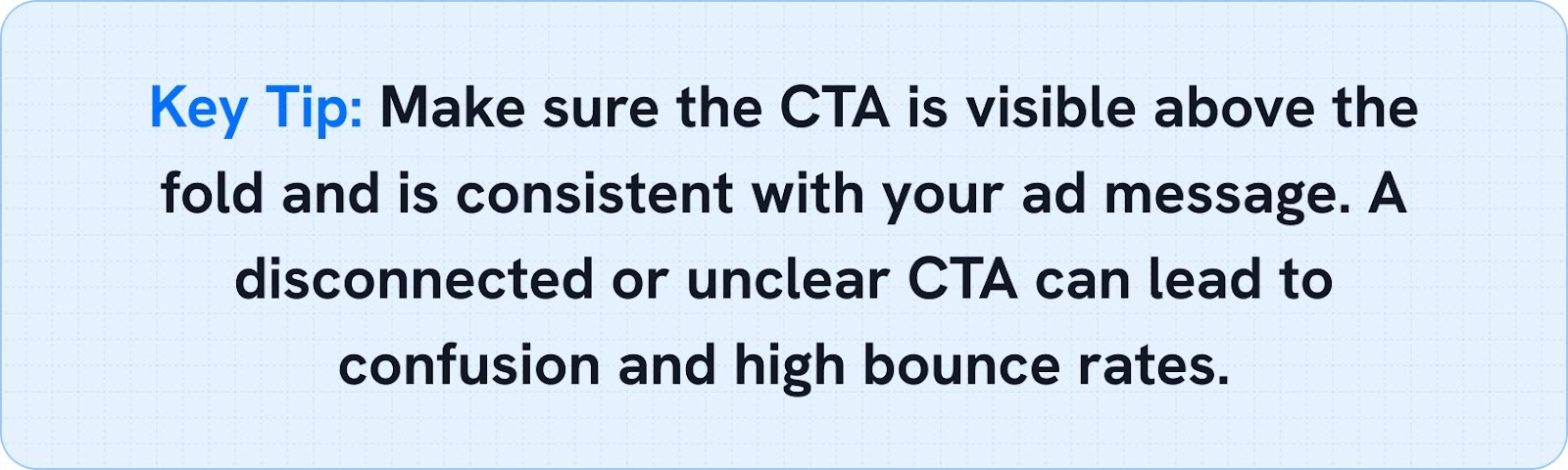 Key Tip: Make sure the CTA is visible above the fold and is consistent with your ad message. A disconnected or unclear CTA can lead to confusion and high bounce rates.